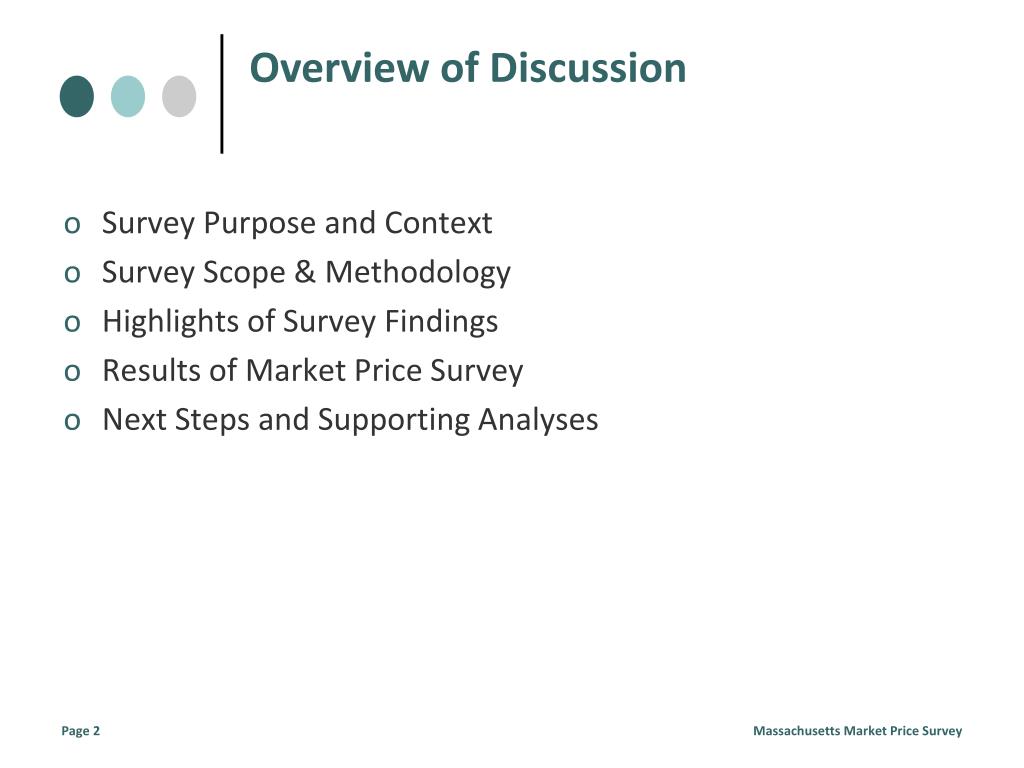 Overview of Discussion

o Survey Purpose and Context
o Survey Scope & Methodology
o Highlights of Survey Findings
o Results of Market Price Survey
o Next Steps and Supporting Analyses

Page 2

Massachusetts Market Price Survey